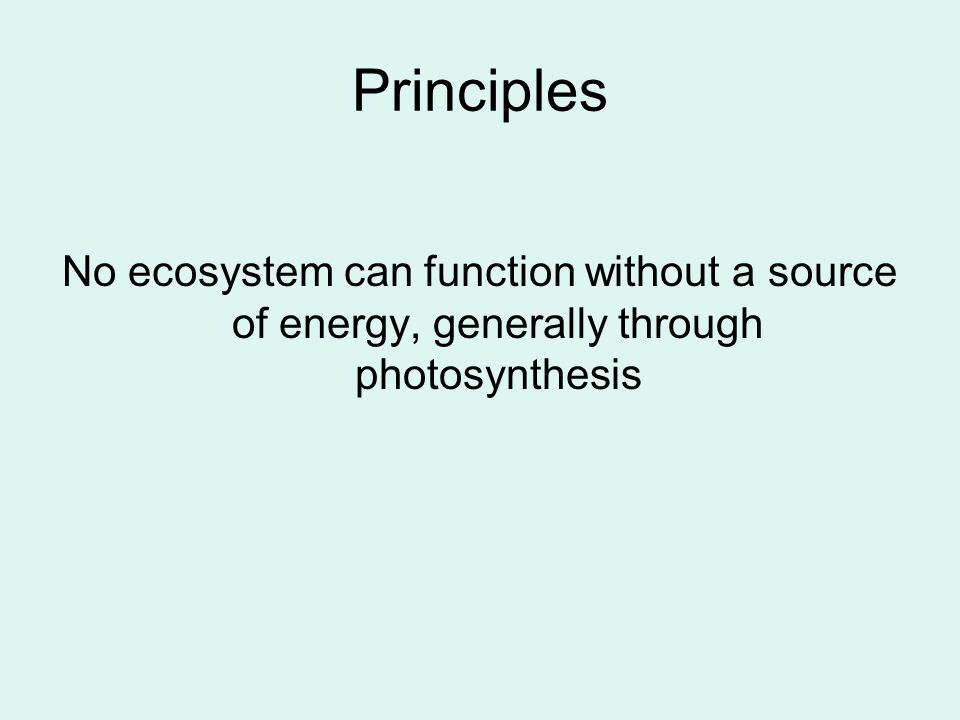 Principles

No ecosystem can function without a source of energy, generally through photosynthesis